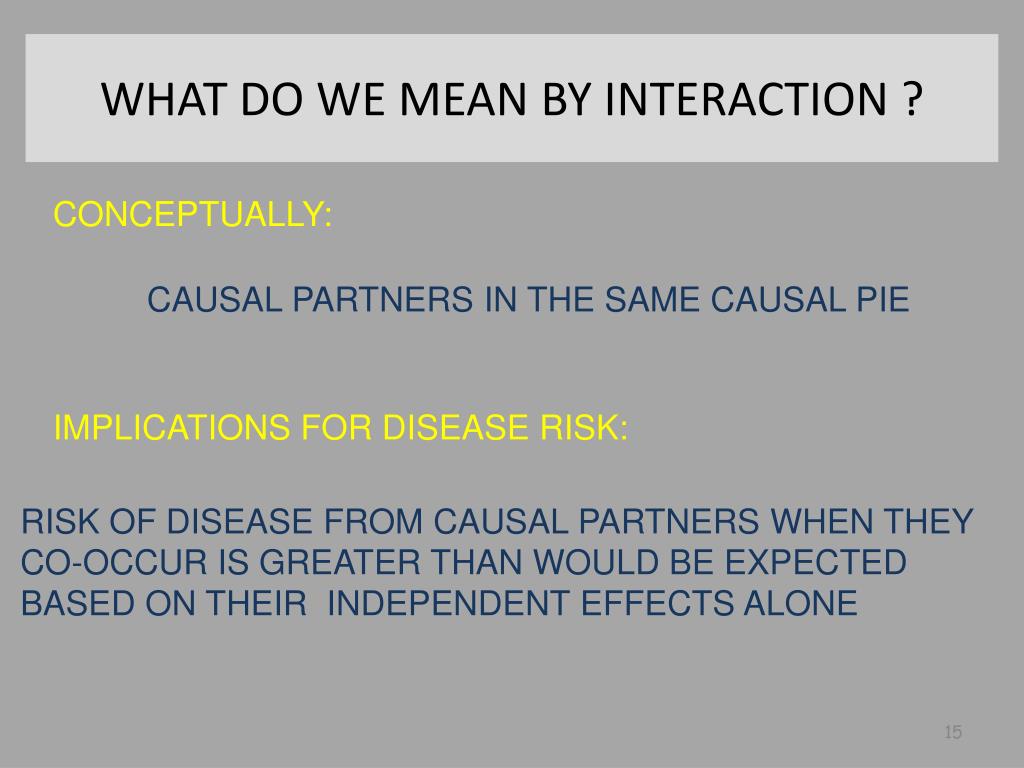 WHAT DO WE MEAN BY INTERACTION ?

CONCEPTUALLY:

CAUSAL PARTNERS IN THE SAME CAUSAL PIE

IMPLICATIONS FOR DISEASE RISK:

RISK OF DISEASE FROM CAUSAL PARTNERS WHEN THEY CO-OCCUR IS GREATER THAN WOULD BE EXPECTED BASED ON THEIR INDEPENDENT EFFECTS ALONE

15